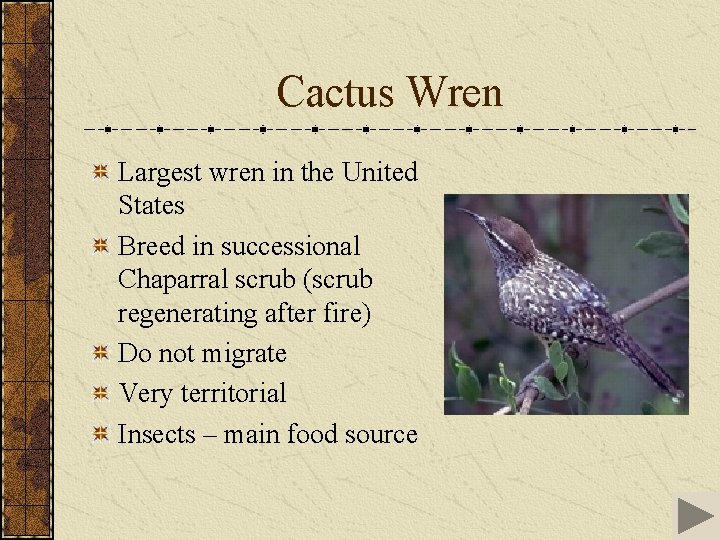 Cactus Wren

Largest wren in the United States

Breed in successional Chaparral scrub (scrub regenerating after fire)

Do not migrate

Very territorial

Insects – main food source